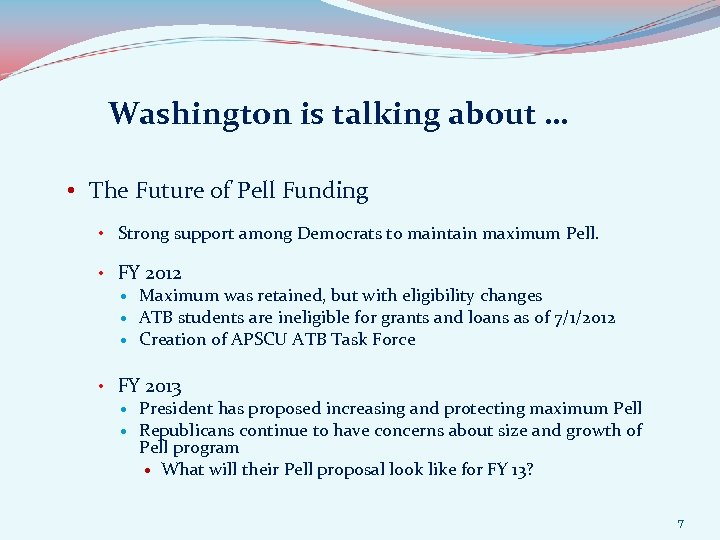 Washington is talking about …

• The Future of Pell Funding
  • Strong support among Democrats to maintain maximum Pell.
  • FY 2012
    • Maximum was retained, but with eligibility changes
    • ATB students are ineligible for grants and loans as of 7/1/2012
    • Creation of APSCU ATB Task Force
  • FY 2013
    • President has proposed increasing and protecting maximum Pell
    • Republicans continue to have concerns about size and growth of Pell program
      • What will their Pell proposal look like for FY 13?

7